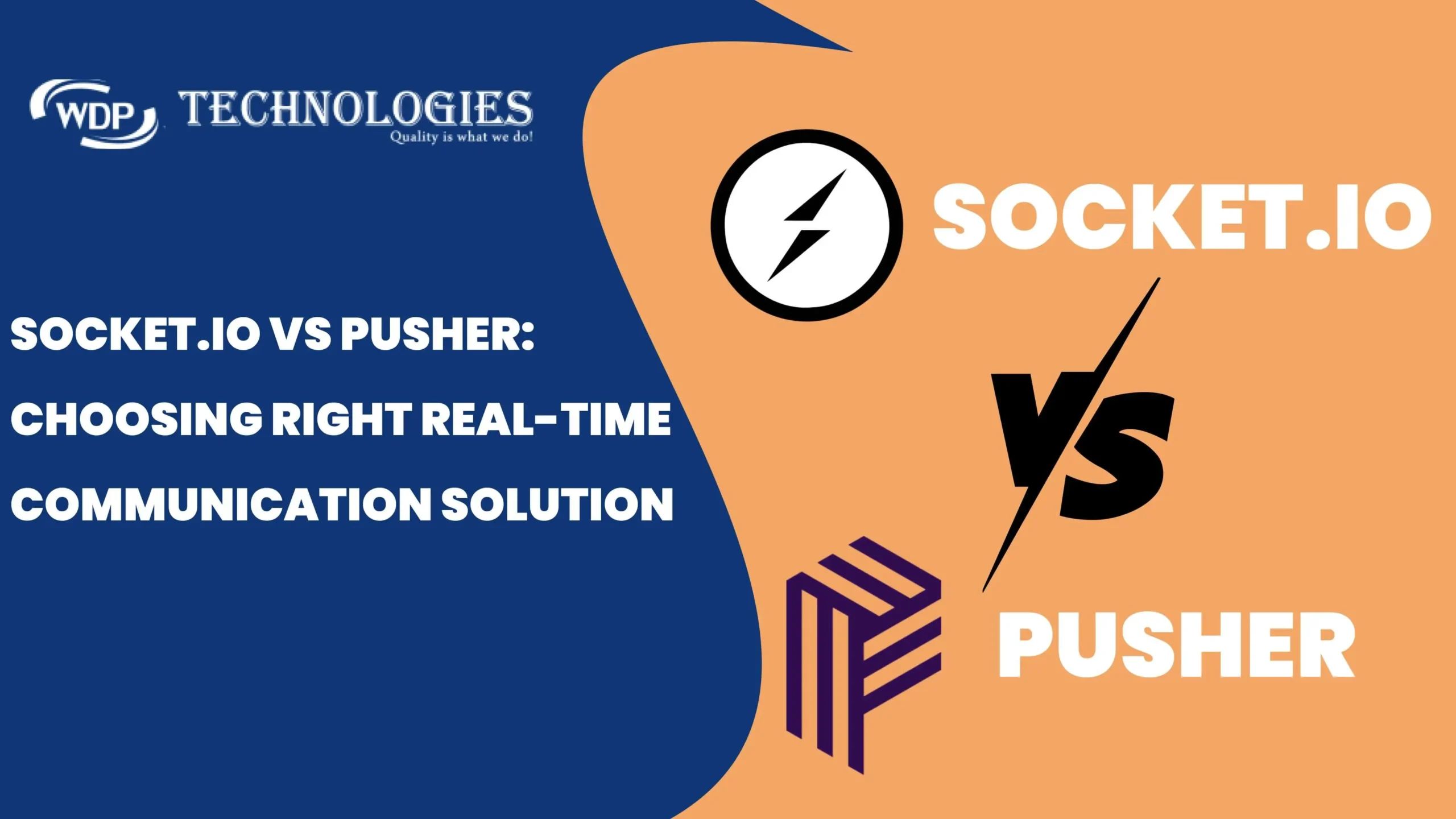 WDP TECHNOLOGIES
Quality is what we do!

SOCKET.IO VS PUSHER: CHOOSING RIGHT REAL-TIME COMMUNICATION SOLUTION

SOCKET.IO

VS

PUSHER